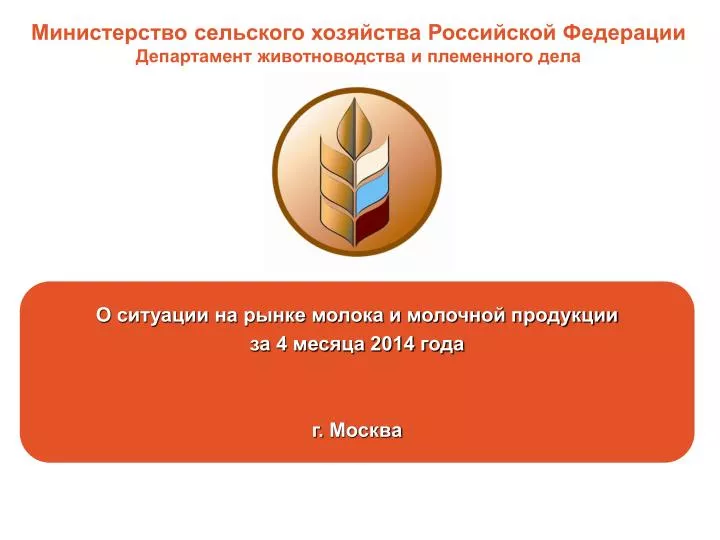 Министерство сельского хозяйства Российской Федерации
Департамент животноводства и племенного дела

О ситуации на рынке молока и молочной продукции за 4 месяца 2014 года

г. Москва